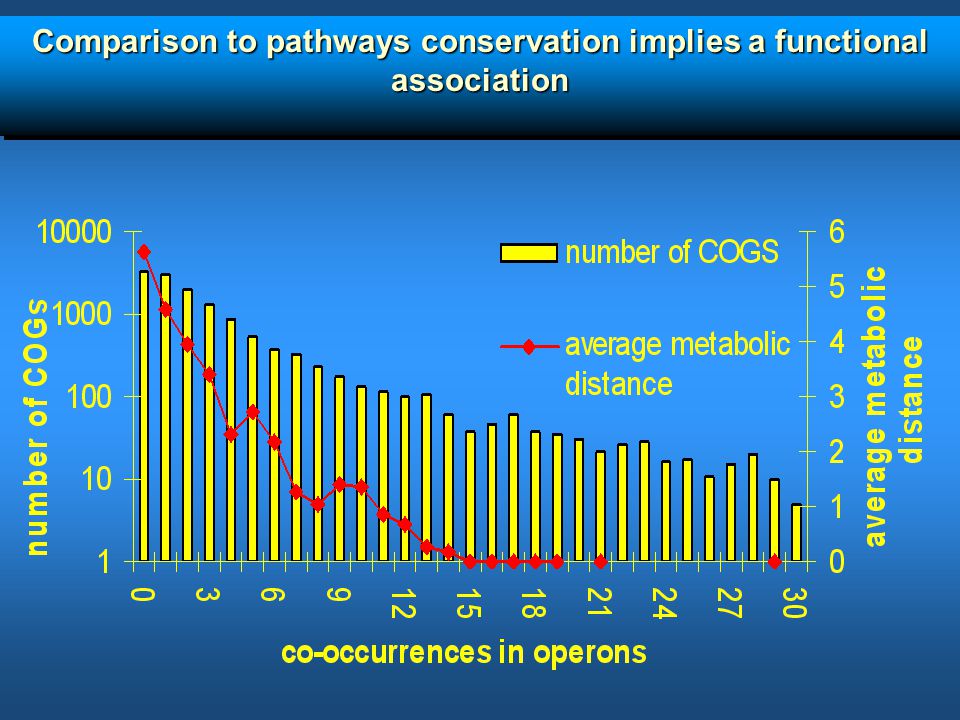 Comparison to pathways conservation implies a functional association

number of COGs

10000
1000
100
10
1

number of COGS

average metabolic distance

6
5
4
3
2
1
0

average metabolic distance

0
3
6
9
12
15
18
21
24
27
30

co-occurrences in operons